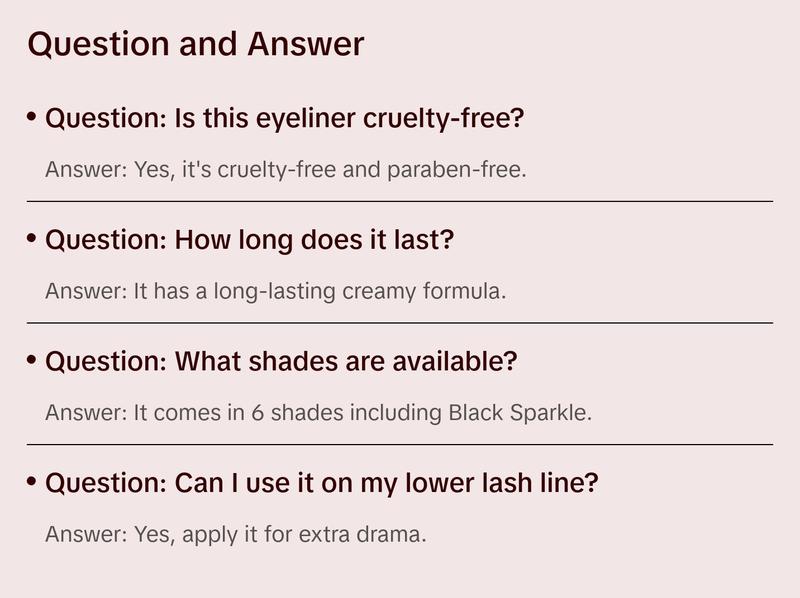 Question and Answer

• Question: Is this eyeliner cruelty-free?

Answer: Yes, it's cruelty-free and paraben-free.

• Question: How long does it last?

Answer: It has a long-lasting creamy formula.

• Question: What shades are available?

Answer: It comes in 6 shades including Black Sparkle.

• Question: Can I use it on my lower lash line?

Answer: Yes, apply it for extra drama.